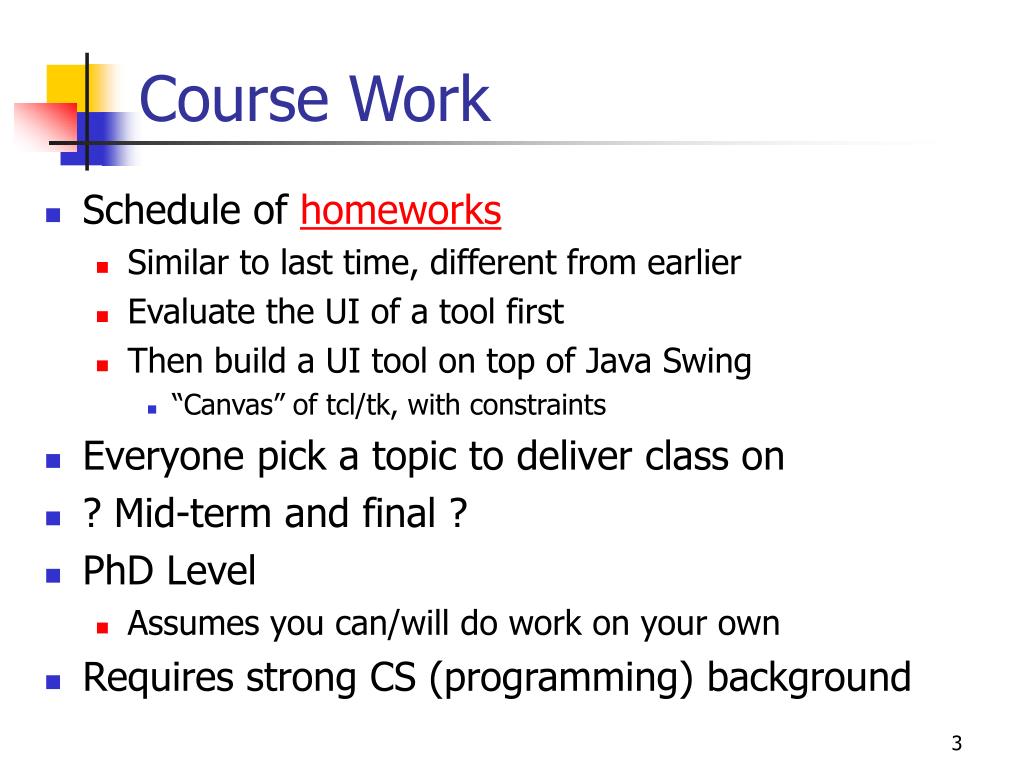 Course Work

Schedule of homeworks
Similar to last time, different from earlier
Evaluate the UI of a tool first
Then build a UI tool on top of Java Swing
“Canvas” of tcl/tk, with constraints
Everyone pick a topic to deliver class on
? Mid-term and final ?
PhD Level
Assumes you can/will do work on your own
Requires strong CS (programming) background

3